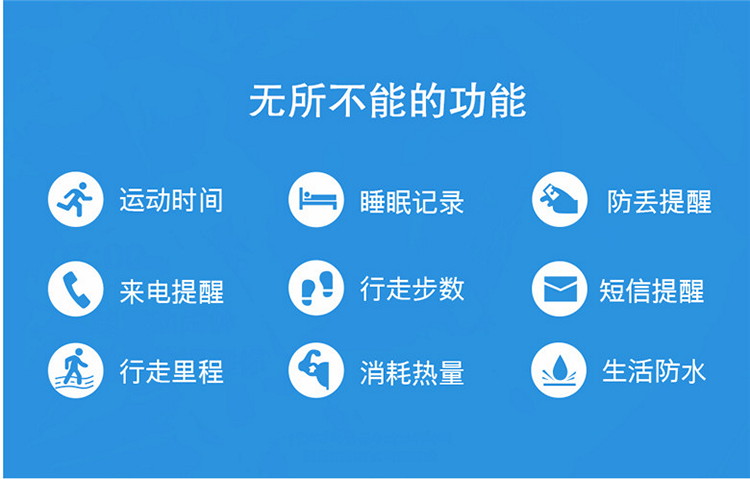 无所不能的功能

运动时间

睡眠记录

防丢提醒

来电提醒

行走步数

短信提醒

行走里程

消耗热量

生活防水